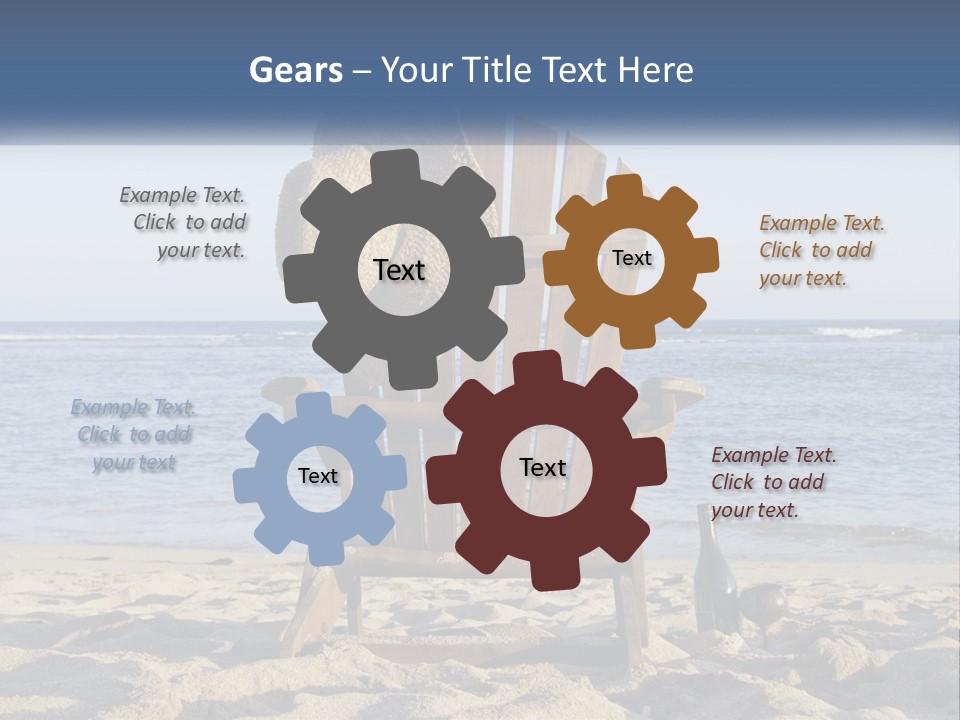 Gears – Your Title Text Here

Example Text. Click to add your text.

Text

Text

Example Text. Click to add your text.

Example Text. Click to add your text

Text

Text

Example Text. Click to add your text.